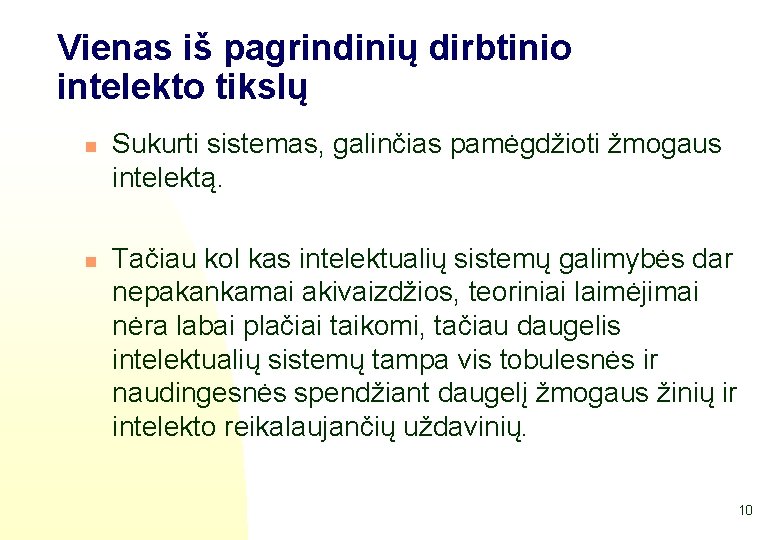 Vienas iš pagrindinių dirbtinio intelekto tikslų

Sukurti sistemas, galinčias pamėgdžioti žmogaus intelektą.

Tačiau kol kas intelektualių sistemų galimybės dar nepakankamai akivaizdžios, teoriniai laimėjimai nėra labai plačiai taikomi, tačiau daugelis intelektualių sistemų tampa vis tobulesnės ir naudingesnės spendžiant daugelį žmogaus žinių ir intelekto reikalaujančių uždavinių.

10